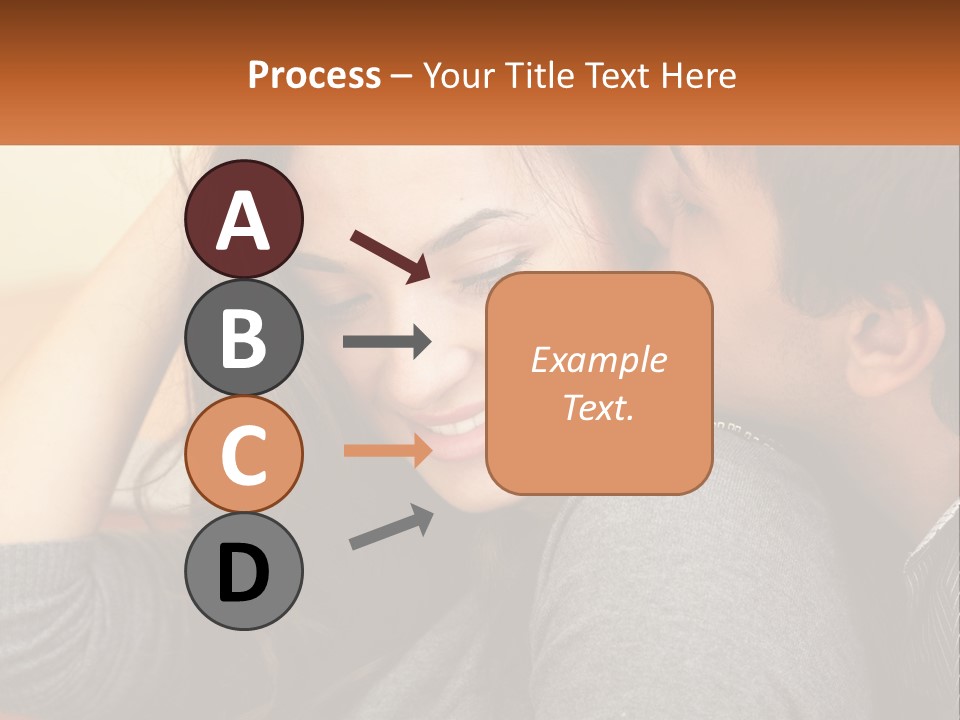 Process – Your Title Text Here

A

B

C

D

Example Text.